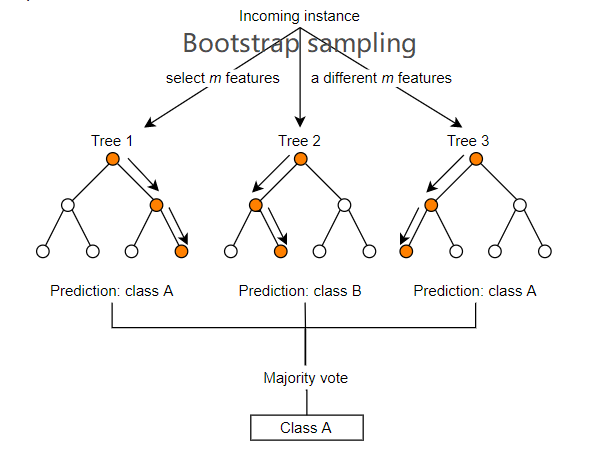 Incoming instance

Bootstrap sampling

select $m$ features

a different $m$ features

Tree 1

Tree 2

Tree 3

Prediction: class A

Prediction: class B

Prediction: class A

Majority vote

Class A